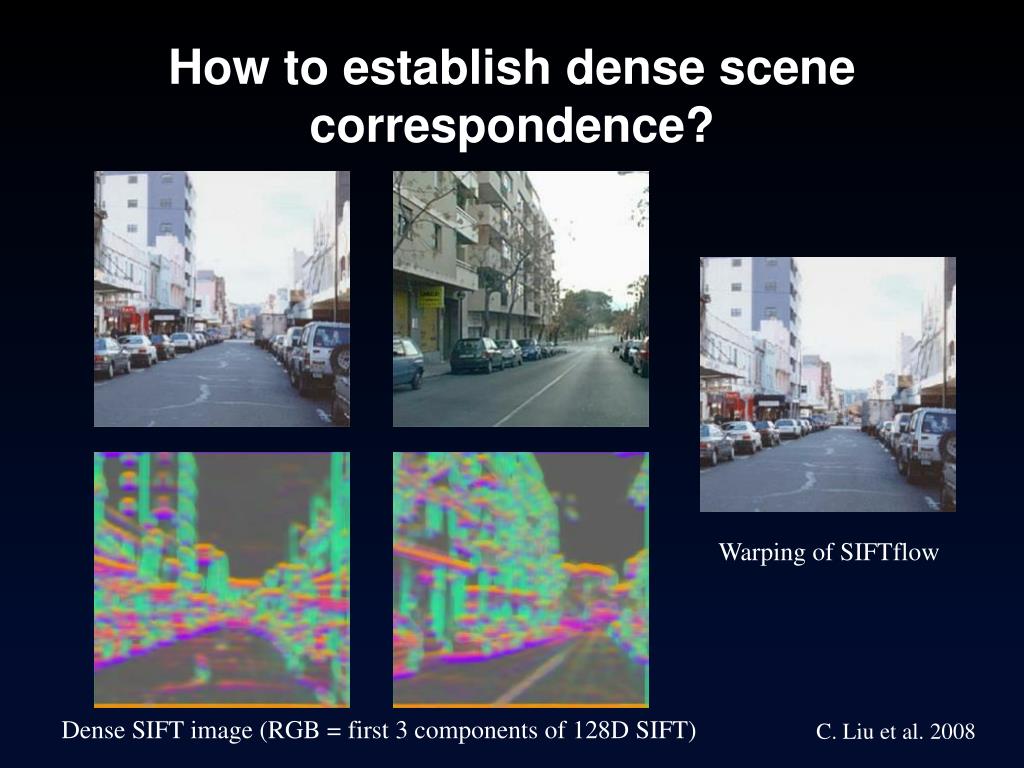 How to establish dense scene correspondence?

Warping of SIFTflow

Dense SIFT image (RGB = first 3 components of 128D SIFT)

C. Liu et al. 2008